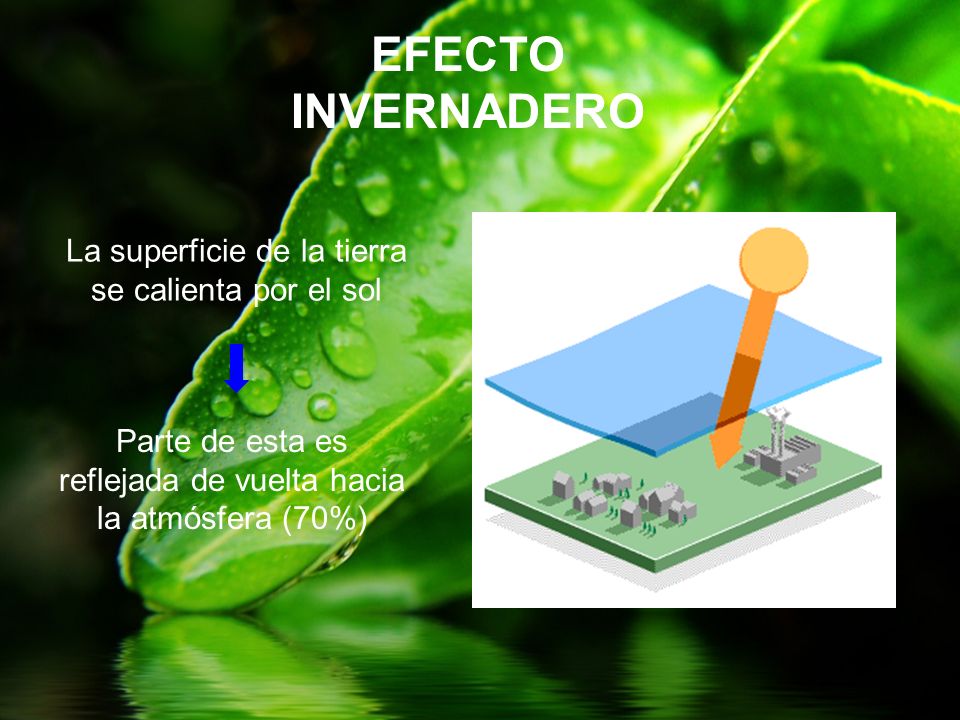 EFECTO INVERNADERO

La superficie de la tierra se calienta por el sol

Parte de esta es reflejada de vuelta hacia la atmósfera (70%)